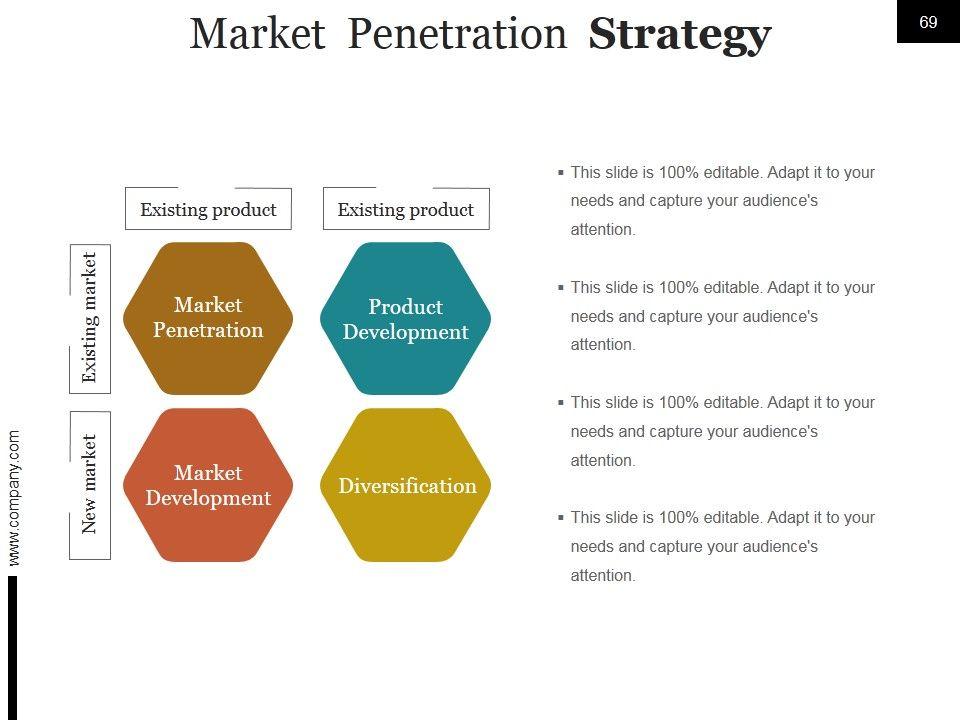 Market Penetration Strategy

69

Existing product

Existing product

Existing market

New market

Market Penetration

Product Development

Market Development

Diversification

▪ This slide is 100% editable. Adapt it to your needs and capture your audience's attention.

▪ This slide is 100% editable. Adapt it to your needs and capture your audience's attention.

▪ This slide is 100% editable. Adapt it to your needs and capture your audience's attention.

▪ This slide is 100% editable. Adapt it to your needs and capture your audience's attention.

www.company.com